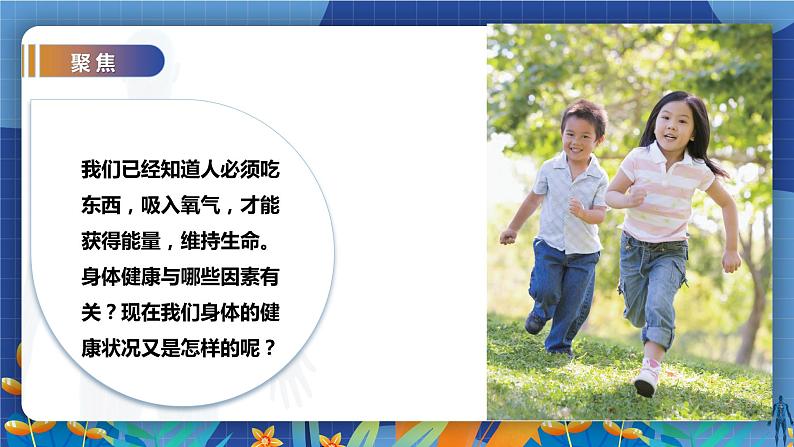 聚焦

我们已经知道人必须吃东西，吸入氧气，才能获得能量，维持生命。身体健康与哪些因素有关？现在我们身体的健康状况又是怎样的呢？